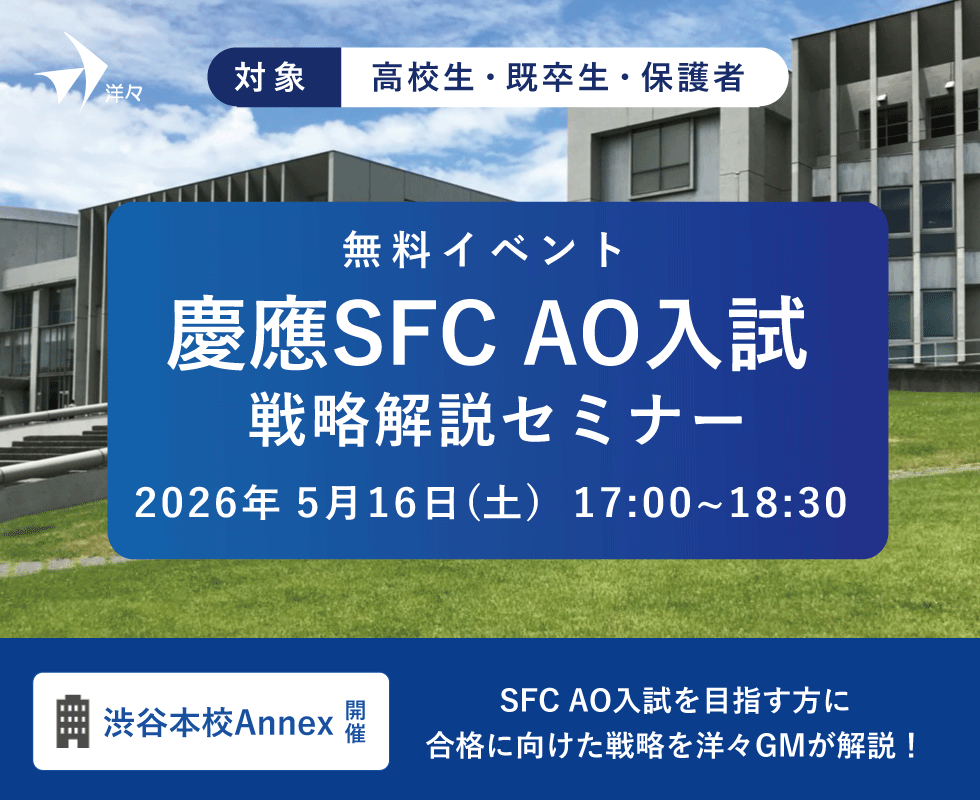 洋々

対象 高校生・既卒生・保護者

無料イベント

慶應SFC AO入試
戦略解説セミナー

2026年 5月16日（土） 17:00~18:30

渋谷本校Annex 開催

SFC AO入試を目指す方に
合格に向けた戦略を洋々GMが解説！